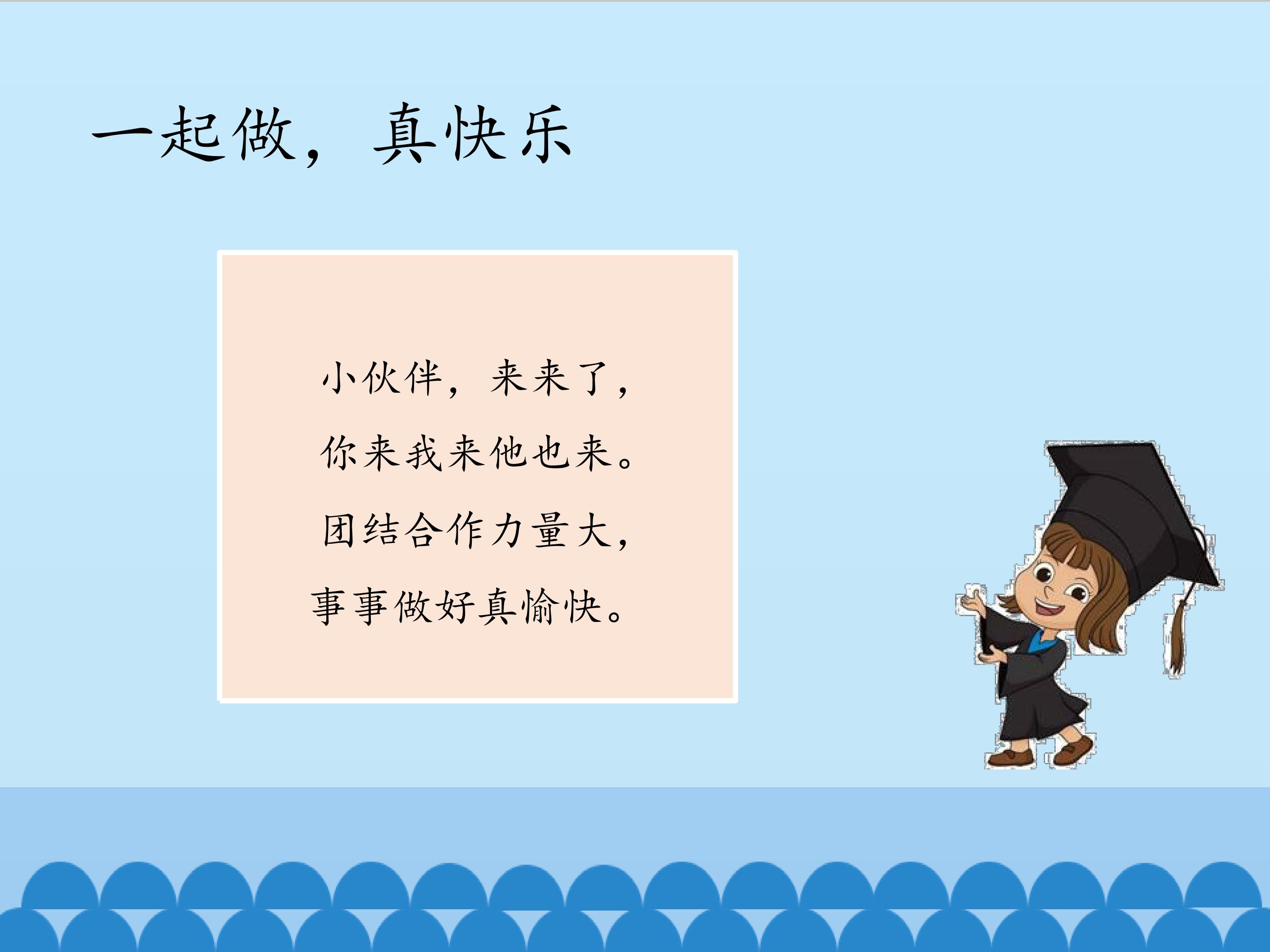 一起做，真快乐

小伙伴，来来了，
你来我来他也来。
团结合作力量大，
事事做好真愉快。